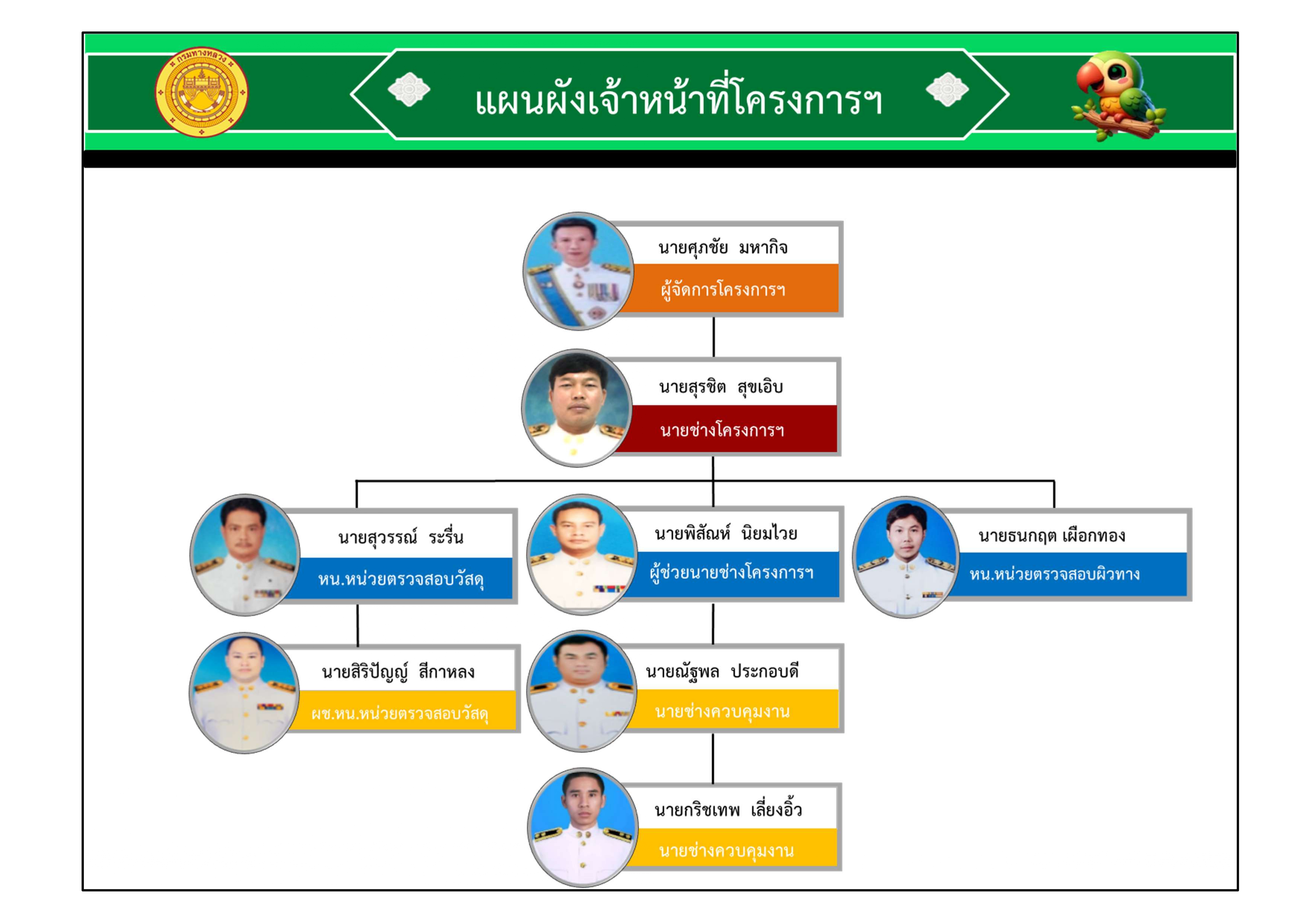 กรมทางหลวง

แผนผังเจ้าหน้าที่โครงการฯ

นายศุภชัย มหากิจ
ผู้จัดการโครงการฯ

นายสุรชิต สุขเอิบ
นายช่างโครงการฯ

นายสุวรรณ์ ระรื่น
หน.หน่วยตรวจสอบวัสดุ

นายพิสัณห์ นิยมไวย
ผู้ช่วยนายช่างโครงการฯ

นายธนกฤต เผือกทอง
หน.หน่วยตรวจสอบผิวทาง

นายสิริปัญญ์ สีกาหลง
ผช.หน.หน่วยตรวจสอบวัสดุ

นายณัฐพล ประกอบดี
นายช่างควบคุมงาน

นายกริชเทพ เลี่ยงอิ้ว
นายช่างควบคุมงาน